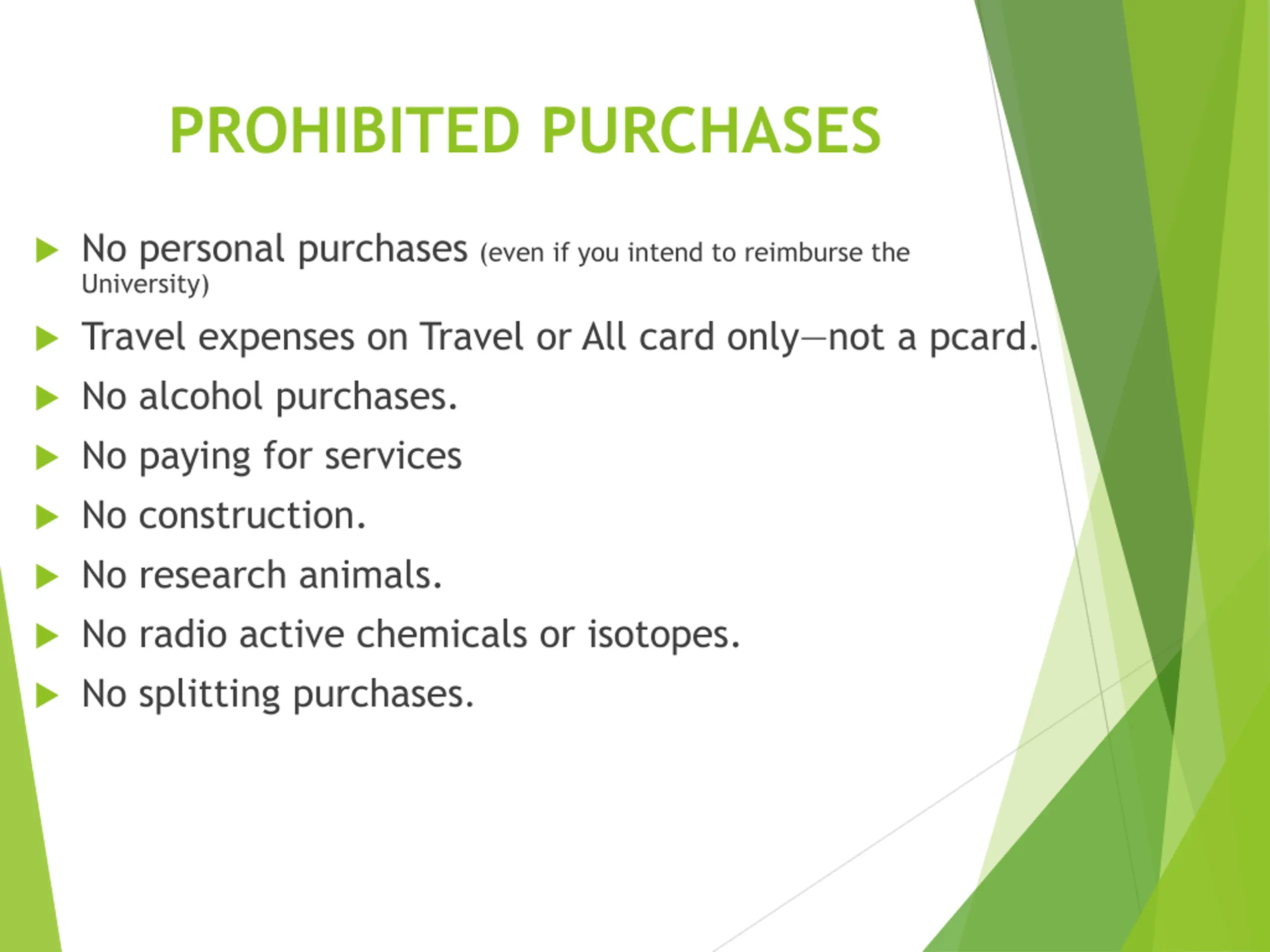 PROHIBITED PURCHASES

No personal purchases (even if you intend to reimburse the University)

Travel expenses on Travel or All card only—not a pcard.

No alcohol purchases.

No paying for services

No construction.

No research animals.

No radio active chemicals or isotopes.

No splitting purchases.